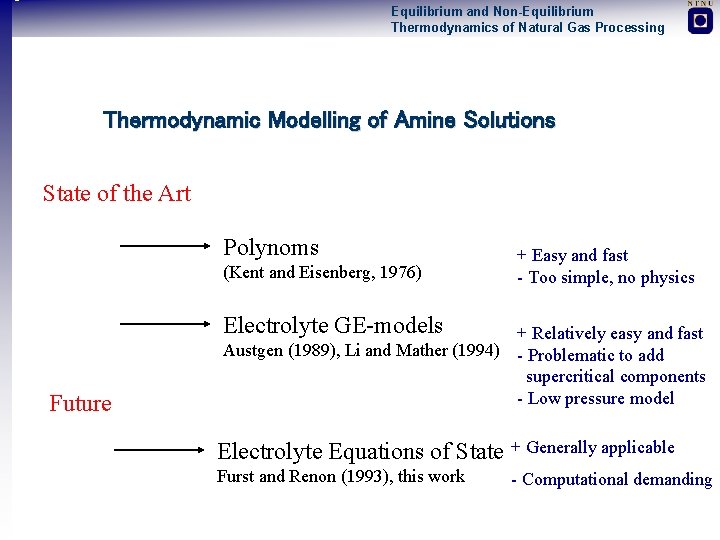 Equilibrium and Non-Equilibrium
Thermodynamics of Natural Gas Processing

NTNU

Thermodynamic Modelling of Amine Solutions

State of the Art

Polynoms
(Kent and Eisenberg, 1976)

+ Easy and fast
- Too simple, no physics

Electrolyte GE-models
Austgen (1989), Li and Mather (1994)

+ Relatively easy and fast
- Problematic to add supercritical components
- Low pressure model

Future

Electrolyte Equations of State
Furst and Renon (1993), this work

+ Generally applicable
- Computational demanding